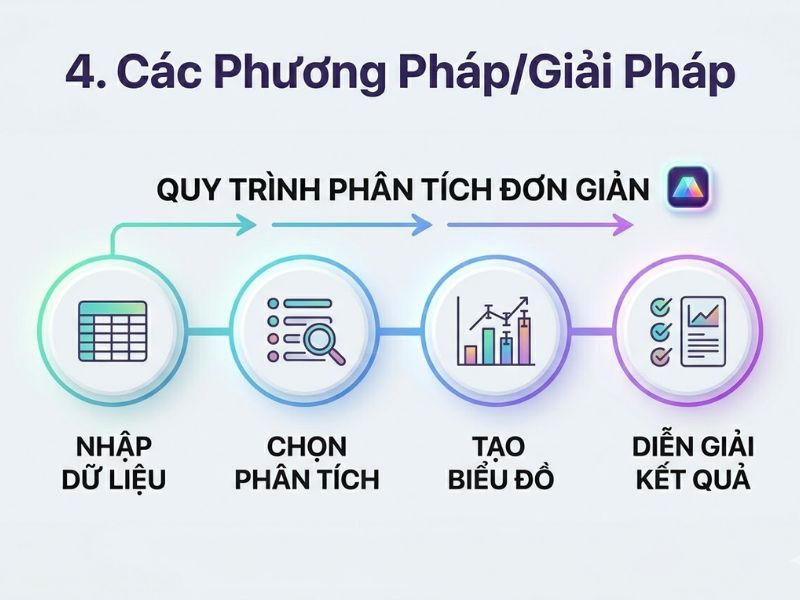 4. Các Phương Pháp/Giải Pháp

QUY TRÌNH PHÂN TÍCH ĐƠN GIẢN

NHẬP DỮ LIỆU

CHỌN PHÂN TÍCH

TẠO BIỂU ĐỒ

DIỄN GIẢI KẾT QUẢ